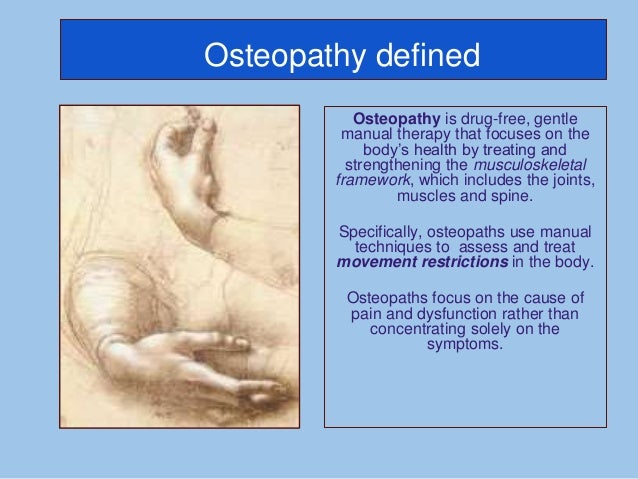 Osteopathy defined

Osteopathy is drug-free, gentle manual therapy that focuses on the body's health by treating and strengthening the musculoskeletal framework, which includes the joints, muscles and spine.

Specifically, osteopaths use manual techniques to assess and treat movement restrictions in the body.

Osteopaths focus on the cause of pain and dysfunction rather than concentrating solely on the symptoms.